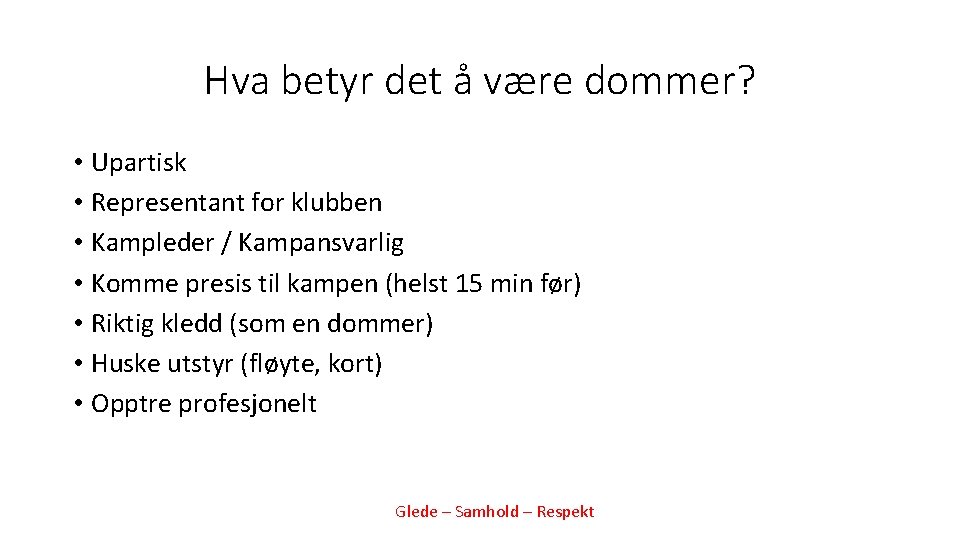 Hva betyr det å være dommer?

• Upartisk
• Representant for klubben
• Kampleder / Kampansvarlig
• Komme presis til kampen (helst 15 min før)
• Riktig kledd (som en dommer)
• Huske utstyr (fløyte, kort)
• Opptre profesjonelt

Glede – Samhold – Respekt